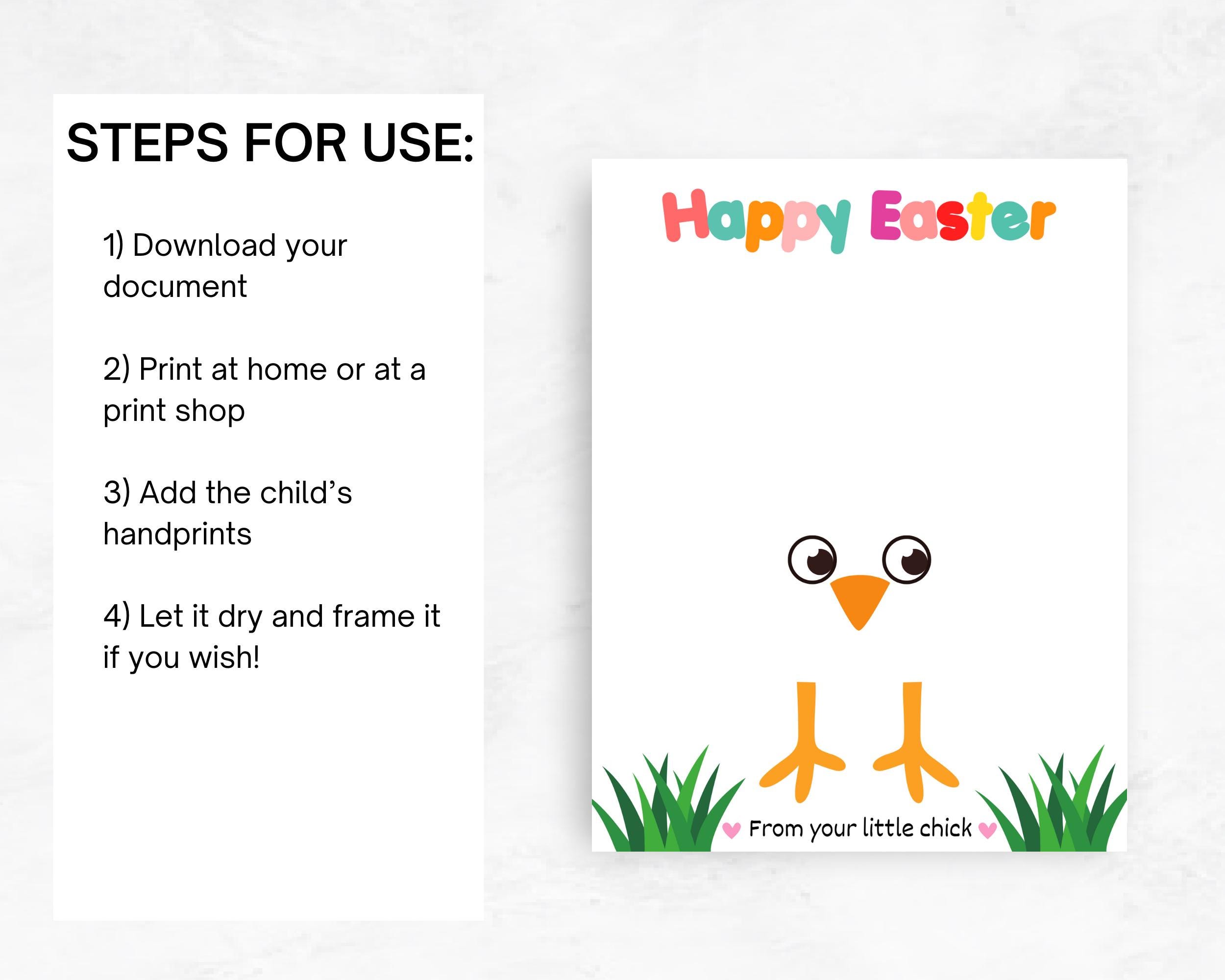 STEPS FOR USE:

1) Download your document

2) Print at home or at a print shop

3) Add the child's handprints

4) Let it dry and frame it if you wish!

Happy Easter

From your little chick